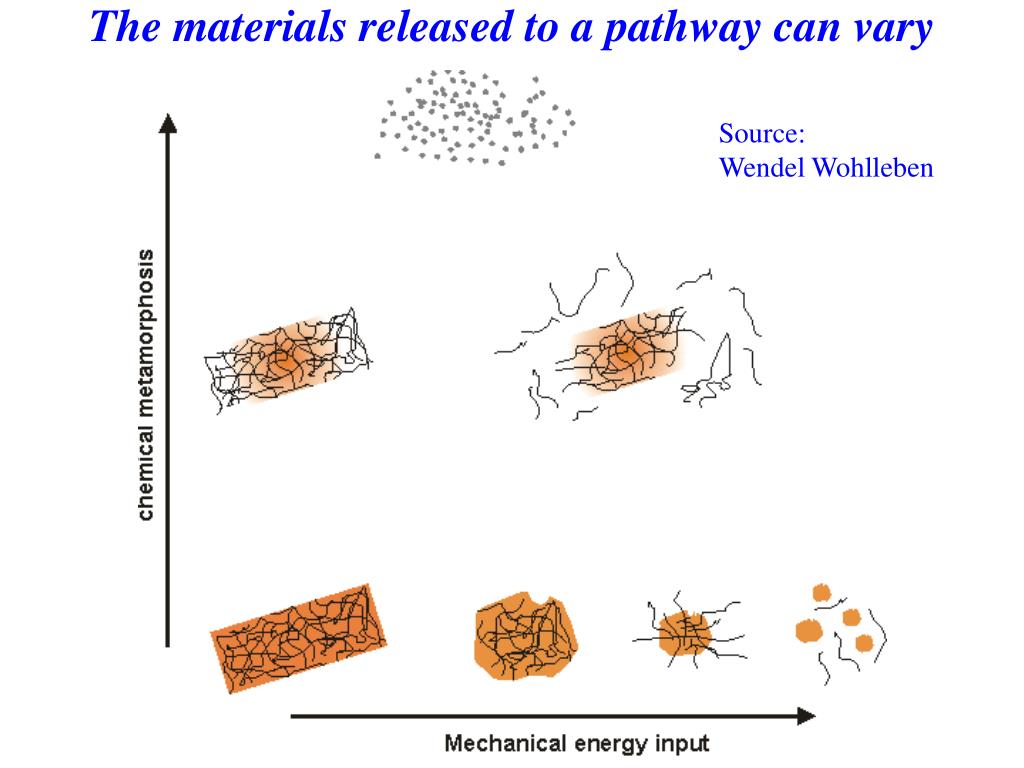 The materials released to a pathway can vary

Source:
Wendel Wohlleben

chemical metamorphosis

Mechanical energy input